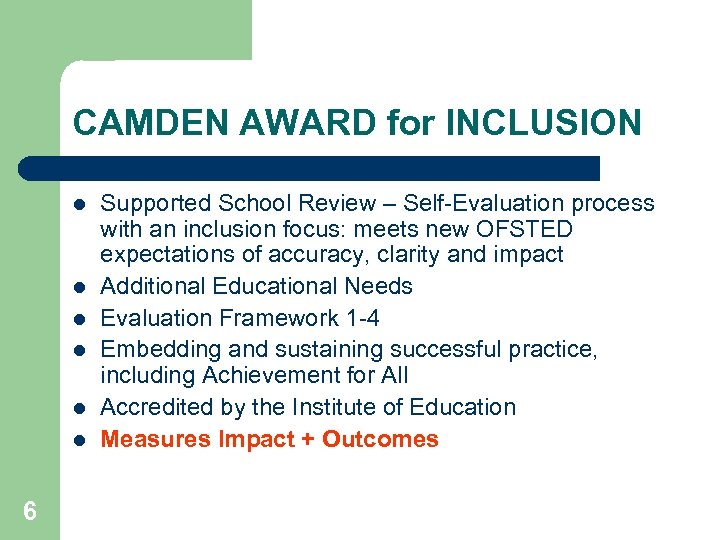 CAMDEN AWARD for INCLUSION

- Supported School Review – Self-Evaluation process with an inclusion focus: meets new OFSTED expectations of accuracy, clarity and impact
- Additional Educational Needs
- Evaluation Framework 1-4
- Embedding and sustaining successful practice, including Achievement for All
- Accredited by the Institute of Education
- Measures Impact + Outcomes

6